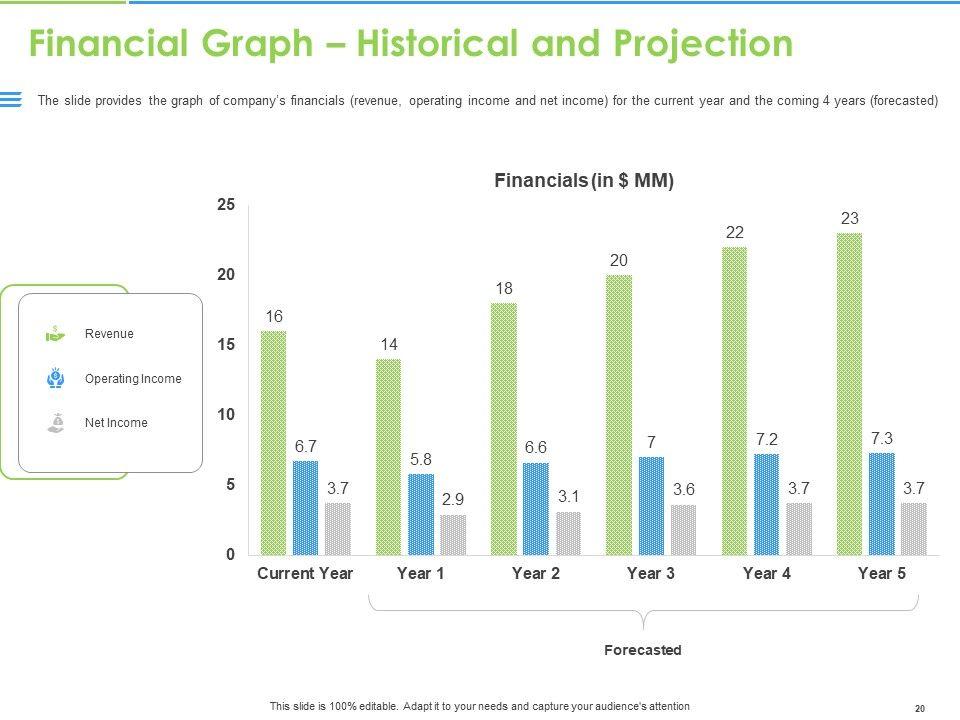 Financial Graph – Historical and Projection

The slide provides the graph of company's financials (revenue, operating income and net income) for the current year and the coming 4 years (forecasted)

Revenue
Operating Income
Net Income

Financials (in $ MM)

25
20
15
10
5
0

16
6.7
3.7
14
5.8
2.9
18
6.6
3.1
20
7
3.6
22
7.2
3.7
23
7.3
3.7

Current Year
Year 1
Year 2
Year 3
Year 4
Year 5

Forecasted

This slide is 100% editable. Adapt it to your needs and capture your audience's attention

20